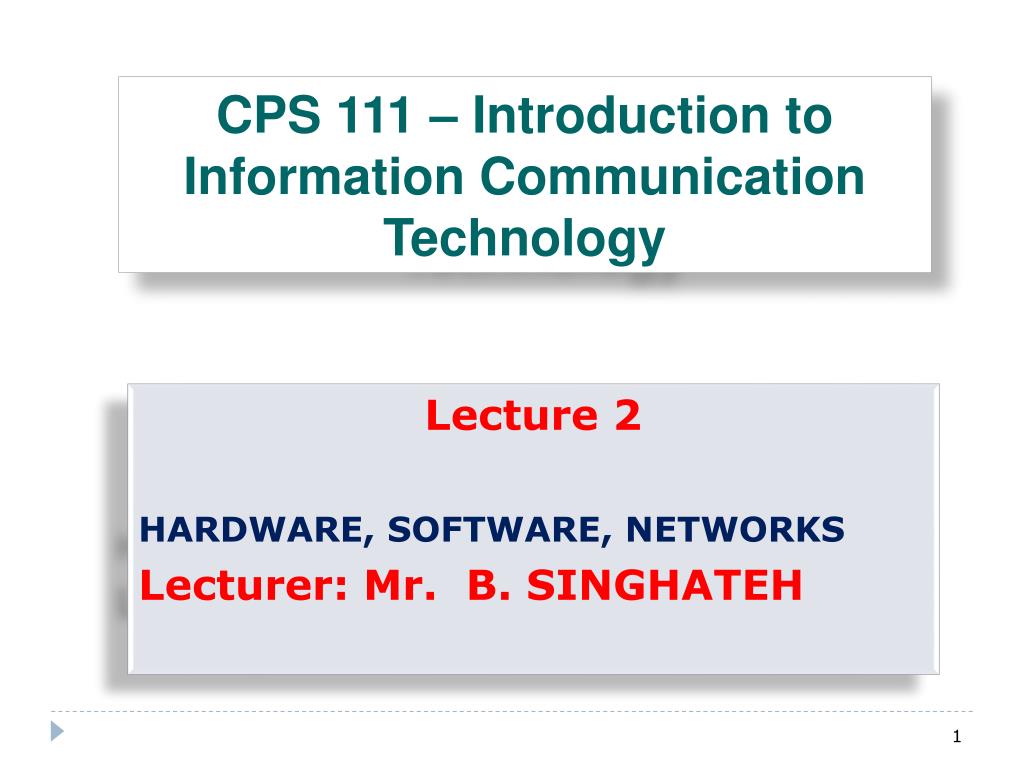 CPS 111 – Introduction to Information Communication Technology

Lecture 2

HARDWARE, SOFTWARE, NETWORKS
Lecturer: Mr.  B. SINGHATEH

1